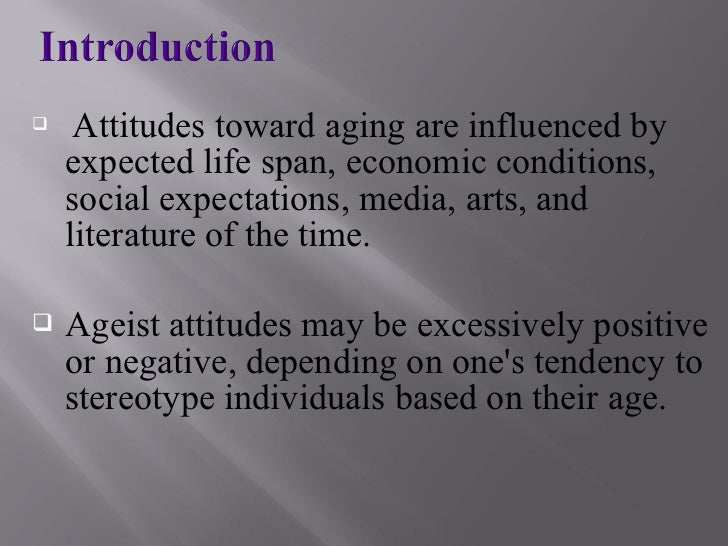 Introduction

❑ Attitudes toward aging are influenced by expected life span, economic conditions, social expectations, media, arts, and literature of the time.

❑ Ageist attitudes may be excessively positive or negative, depending on one's tendency to stereotype individuals based on their age.